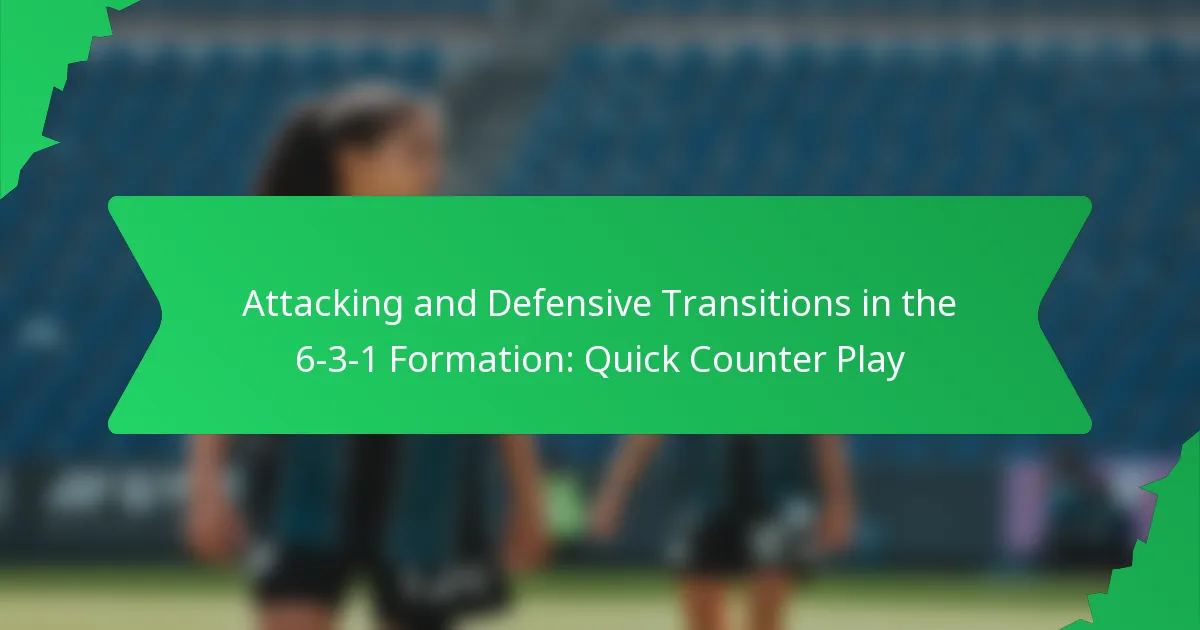 Attacking and Defensive Transitions in the 6-3-1 Formation: Quick Counter Play